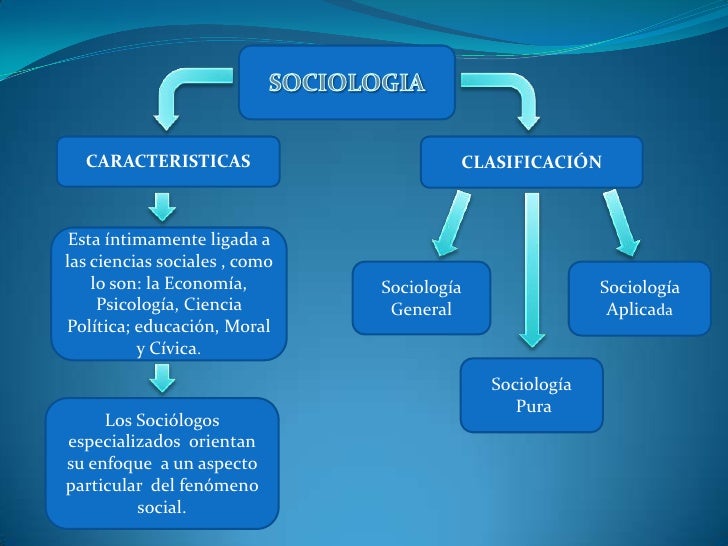 SOCIOLOGIA

CARACTERISTICAS

Esta íntimamente ligada a las ciencias sociales , como lo son: la Economía, Psicología, Ciencia Política; educación, Moral y Cívica.

Los Sociólogos especializados orientan su enfoque a un aspecto particular del fenómeno social.

CLASIFICACIÓN

Sociología General

Sociología Pura

Sociología Aplicada